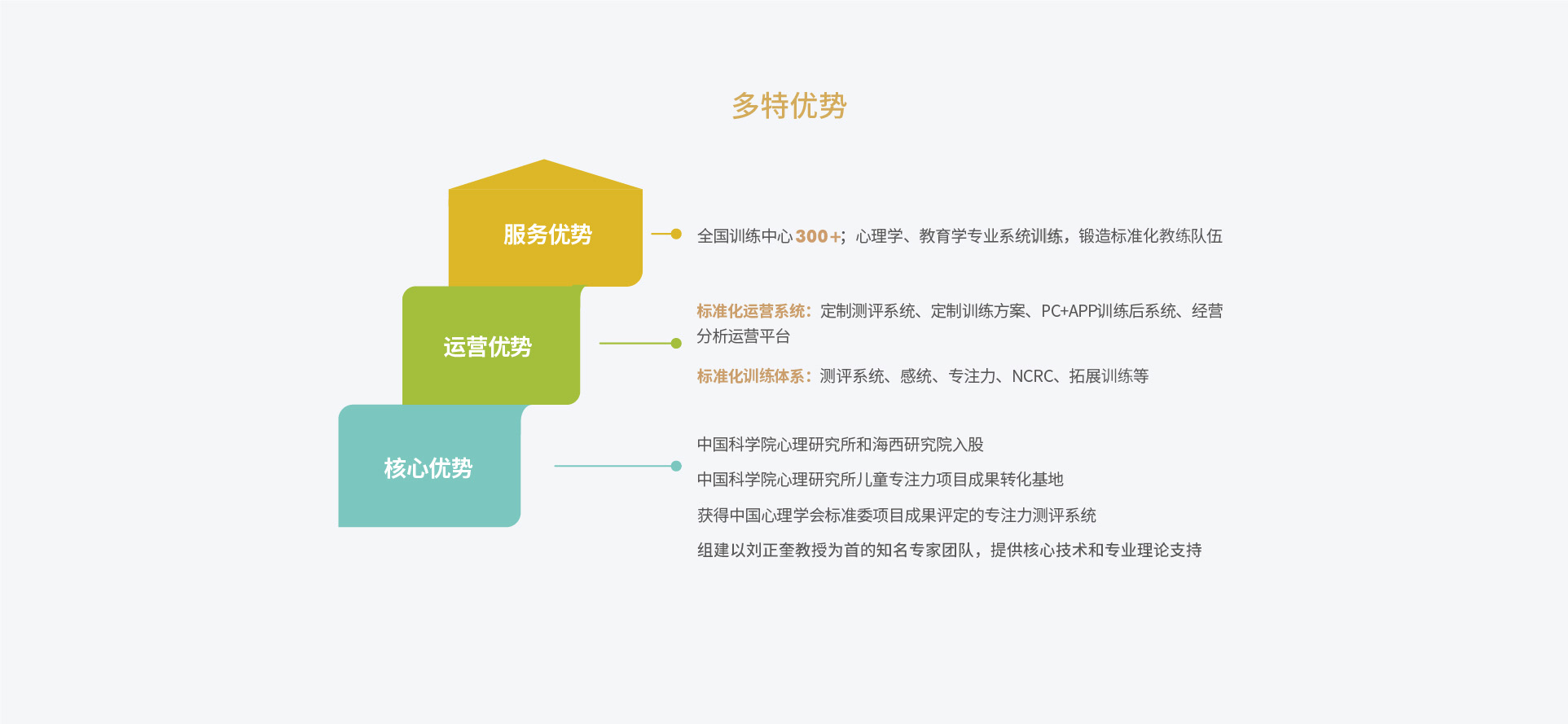 多特优势

服务优势

全国训练中心300+；心理学、教育学专业系统训练，锻造标准化教练队伍

运营优势

标准化运营系统：定制测评系统、定制训练方案、PC+APP训练后系统、经营分析运营平台

标准化训练体系：测评系统、感统、专注力、NCRC、拓展训练等

核心优势

中国科学院心理研究所和海西研究院入股

中国科学院心理研究所儿童专注力项目成果转化基地

获得中国心理学会标准委项目成果评定的专注力测评系统

组建以刘正奎教授为首的知名专家团队，提供核心技术和专业理论支持